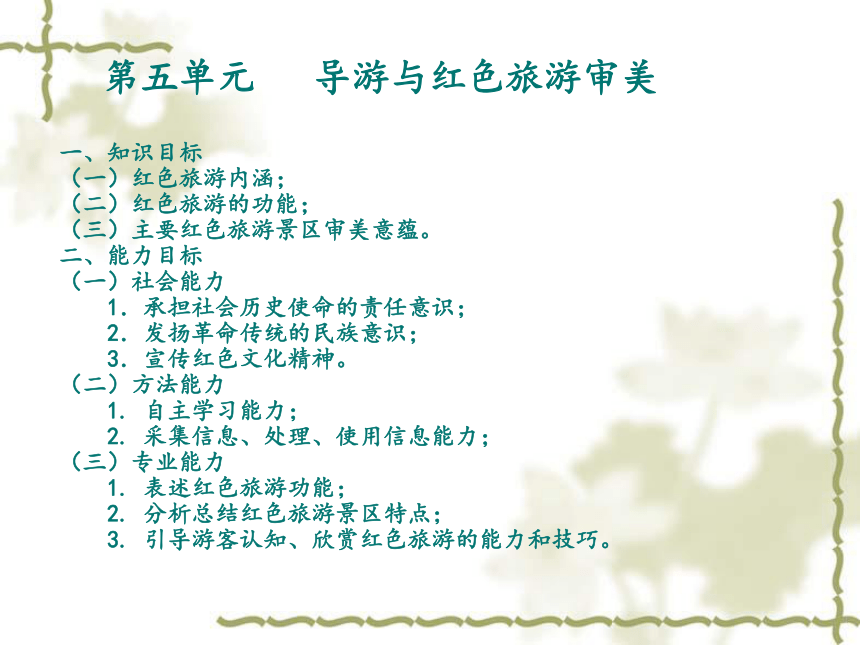 第五单元　导游与红色旅游审美

一、知识目标
（一）红色旅游内涵；
（二）红色旅游的功能；
（三）主要红色旅游景区审美意蕴。
二、能力目标
（一）社会能力
1. 承担社会历史使命的责任意识；
2. 发扬革命传统的民族意识；
3. 宣传红色文化精神。
（二）方法能力
1. 自主学习能力；
2. 采集信息、处理、使用信息能力；
（三）专业能力
1. 表述红色旅游功能；
2. 分析总结红色旅游景区特点；
3. 引导游客认知、欣赏红色旅游的能力和技巧。